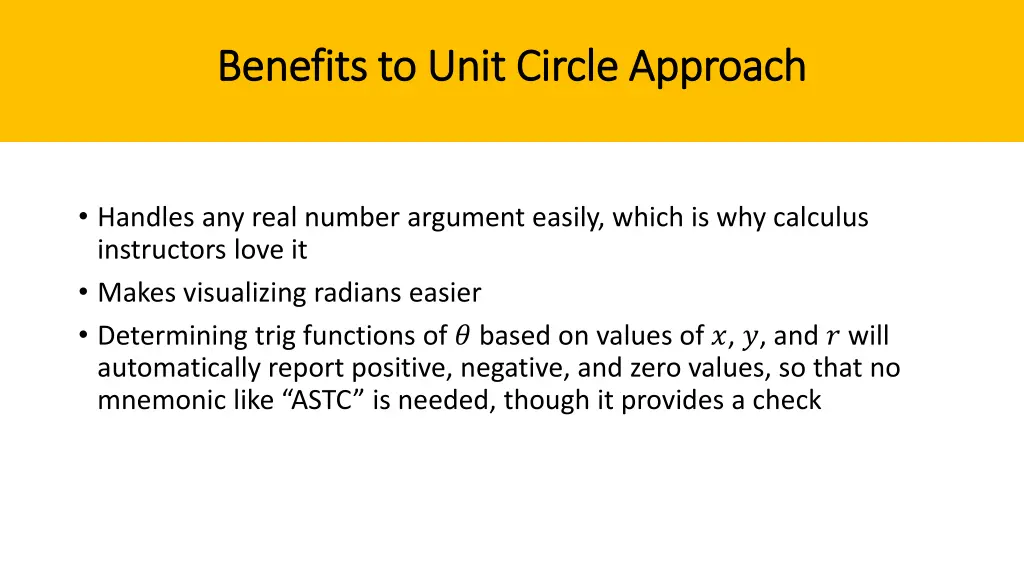 Benefits to Unit Circle Approach

• Handles any real number argument easily, which is why calculus instructors love it
• Makes visualizing radians easier
• Determining trig functions of $\theta$ based on values of $x$, $y$, and $r$ will automatically report positive, negative, and zero values, so that no mnemonic like “ASTC” is needed, though it provides a check